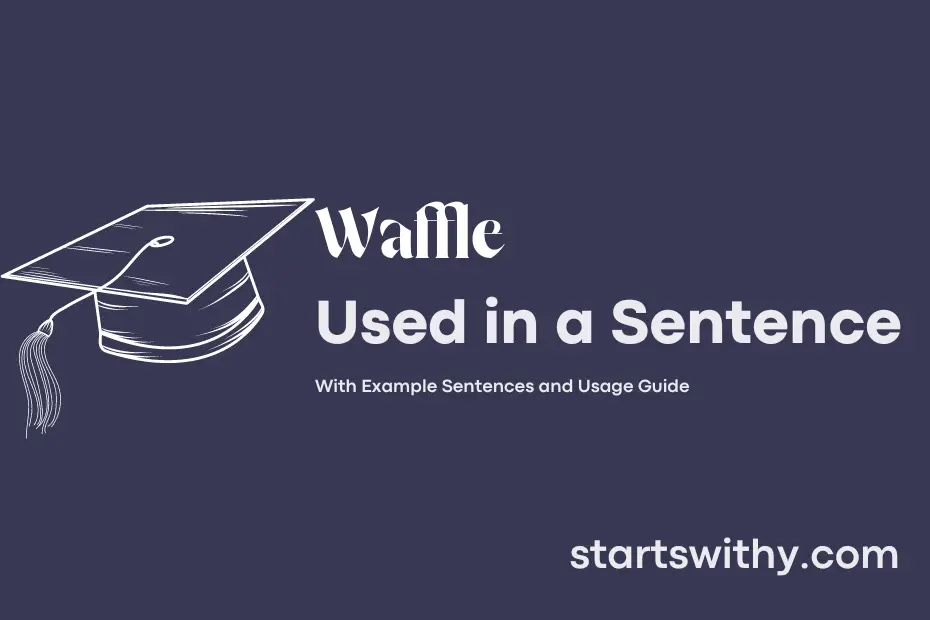 Waffle
Used in a Sentence

With Example Sentences and Usage Guide

startswithy.com